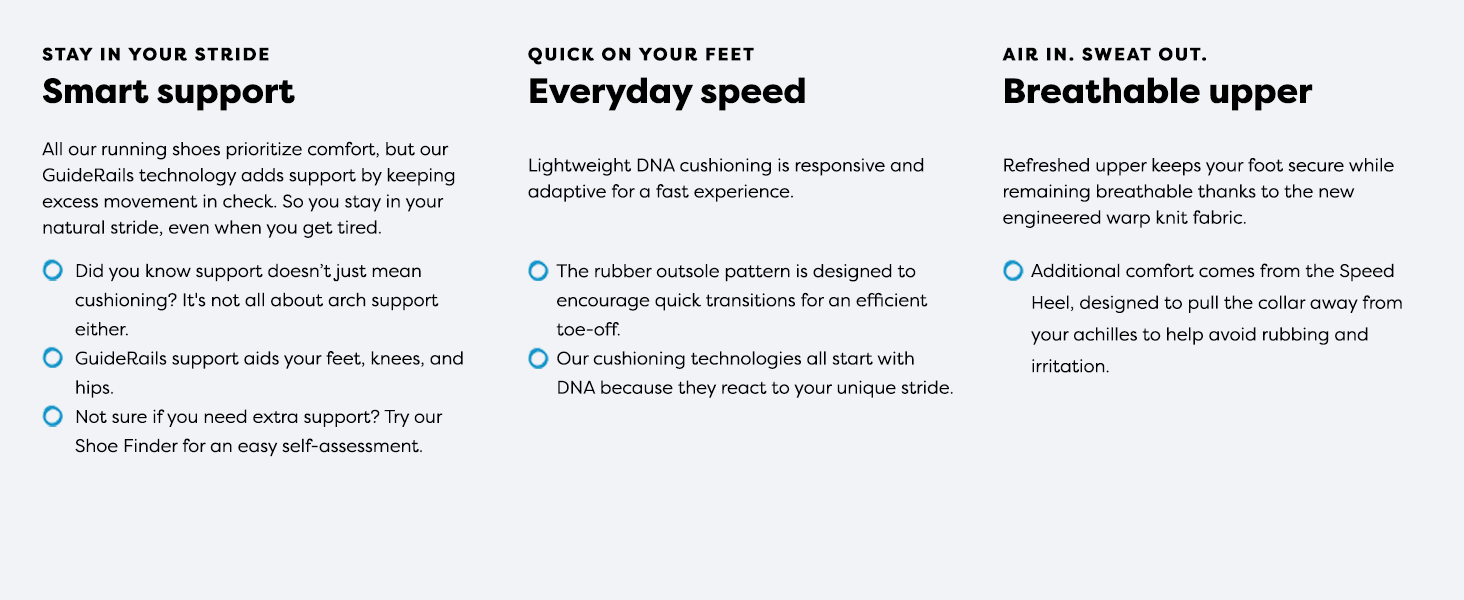 STAY IN YOUR STRIDE
Smart support

All our running shoes prioritize comfort, but our GuideRails technology adds support by keeping excess movement in check. So you stay in your natural stride, even when you get tired.

Did you know support doesn't just mean cushioning? It's not all about arch support either.
GuideRails support aids your feet, knees, and hips.
Not sure if you need extra support? Try our Shoe Finder for an easy self-assessment.

QUICK ON YOUR FEET
Everyday speed

Lightweight DNA cushioning is responsive and adaptive for a fast experience.

The rubber outsole pattern is designed to encourage quick transitions for an efficient toe-off.
Our cushioning technologies all start with DNA because they react to your unique stride.

AIR IN. SWEAT OUT.
Breathable upper

Refreshed upper keeps your foot secure while remaining breathable thanks to the new engineered warp knit fabric.

Additional comfort comes from the Speed Heel, designed to pull the collar away from your achilles to help avoid rubbing and irritation.